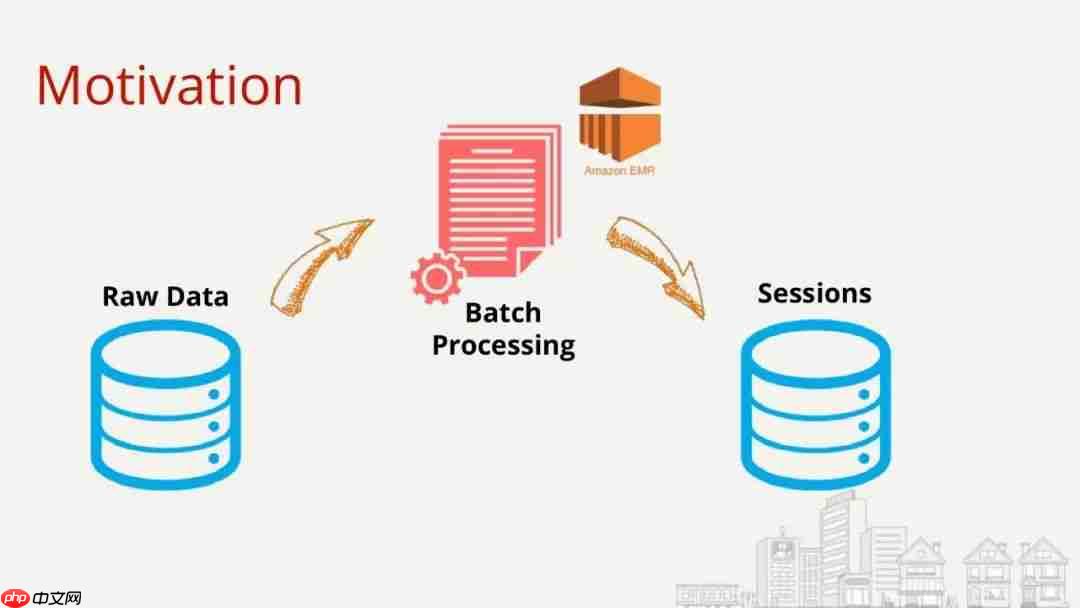 Motivation

Amazon EMR

Raw Data

Batch Processing

Sessions

php 中文网